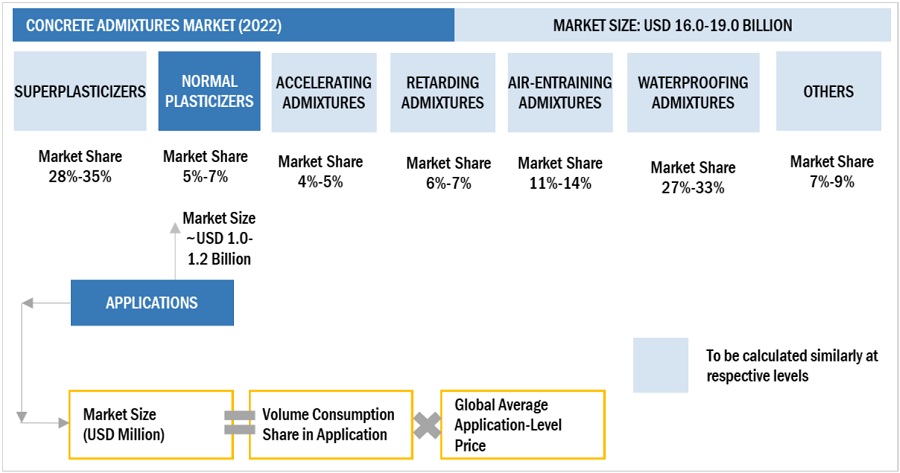 CONCRETE ADMIXTURES MARKET (2022)

MARKET SIZE: USD 16.0-19.0 BILLION

SUPERPLASTICIZERS

Market Share 28%-35%

NORMAL PLASTICIZERS

Market Share 5%-7%

ACCELERATING ADMIXTURES

Market Share 4%-5%

RETARDING ADMIXTURES

Market Share 6%-7%

AIR-ENTRAINING ADMIXTURES

Market Share 11%-14%

WATERPROOFING ADMIXTURES

Market Share 27%-33%

OTHERS

Market Share 7%-9%

Market Size ~USD 1.0-1.2 Billion

APPLICATIONS

To be calculated similarly at respective levels

Market Size (USD Million)

Volume Consumption Share in Application

Global Average Application-Level Price